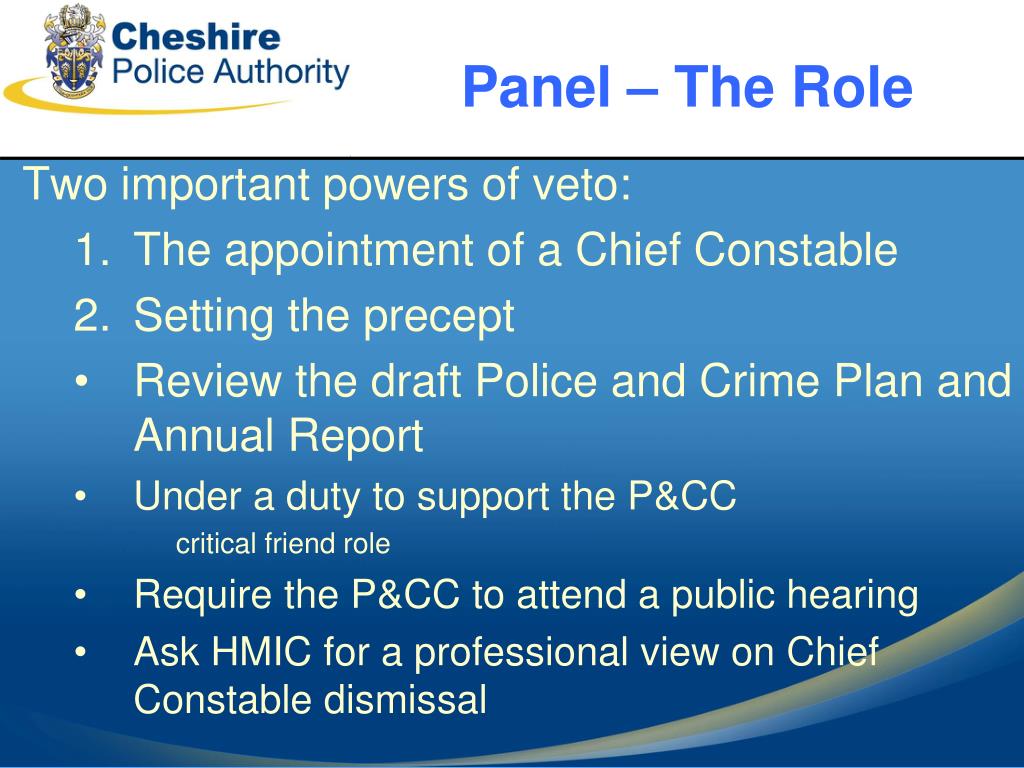 Cheshire
Police Authority

Panel – The Role

Two important powers of veto:
1. The appointment of a Chief Constable
2. Setting the precept
• Review the draft Police and Crime Plan and Annual Report
• Under a duty to support the P&CC
critical friend role
• Require the P&CC to attend a public hearing
• Ask HMIC for a professional view on Chief Constable dismissal